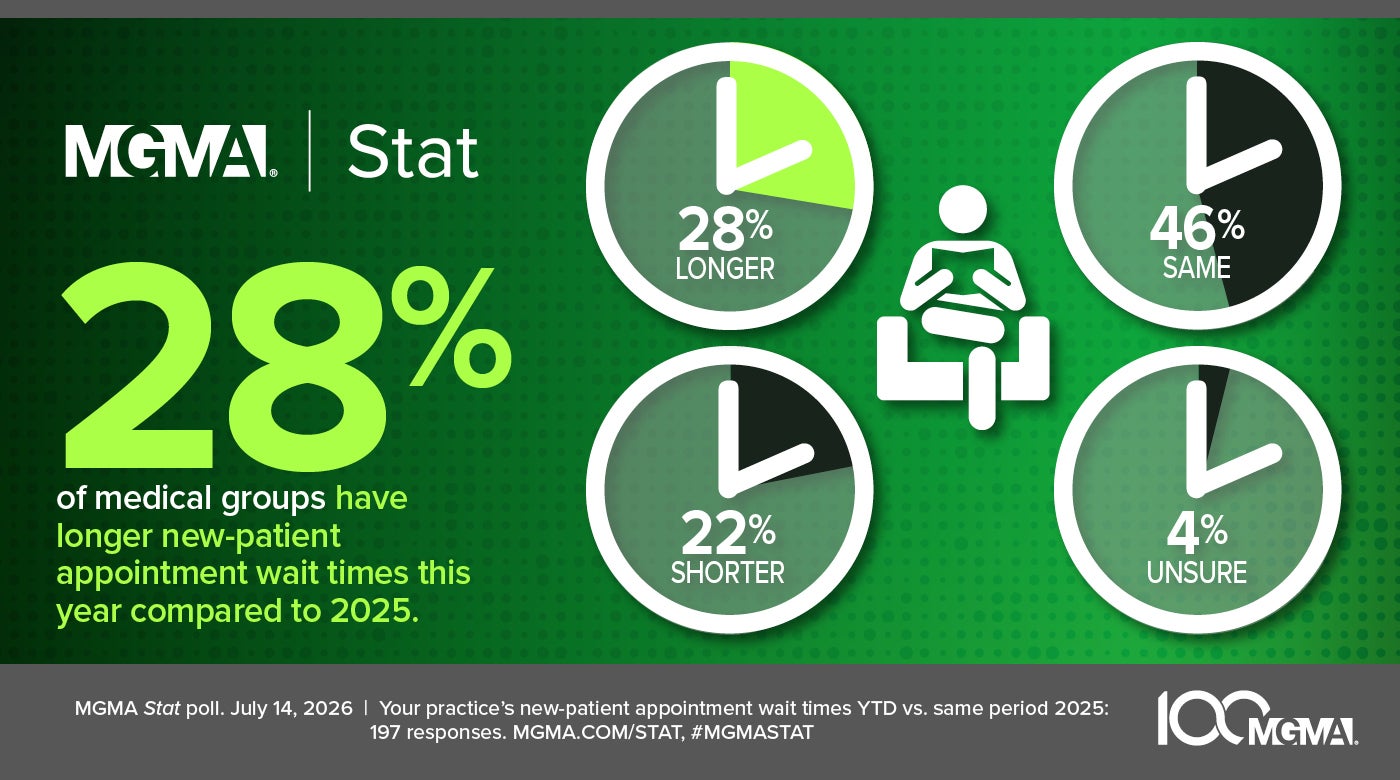 MGMA® | Stat

28%

of medical groups have longer new-patient appointment wait times this year compared to 2025.

28%
LONGER

46%
SAME

22%
SHORTER

4%
UNSURE

MGMA Stat poll. July 14, 2026 | Your practice's new-patient appointment wait times YTD vs. same period 2025: 197 responses. MGMA.COM/STAT, #MGMASTAT

100 MGMA®